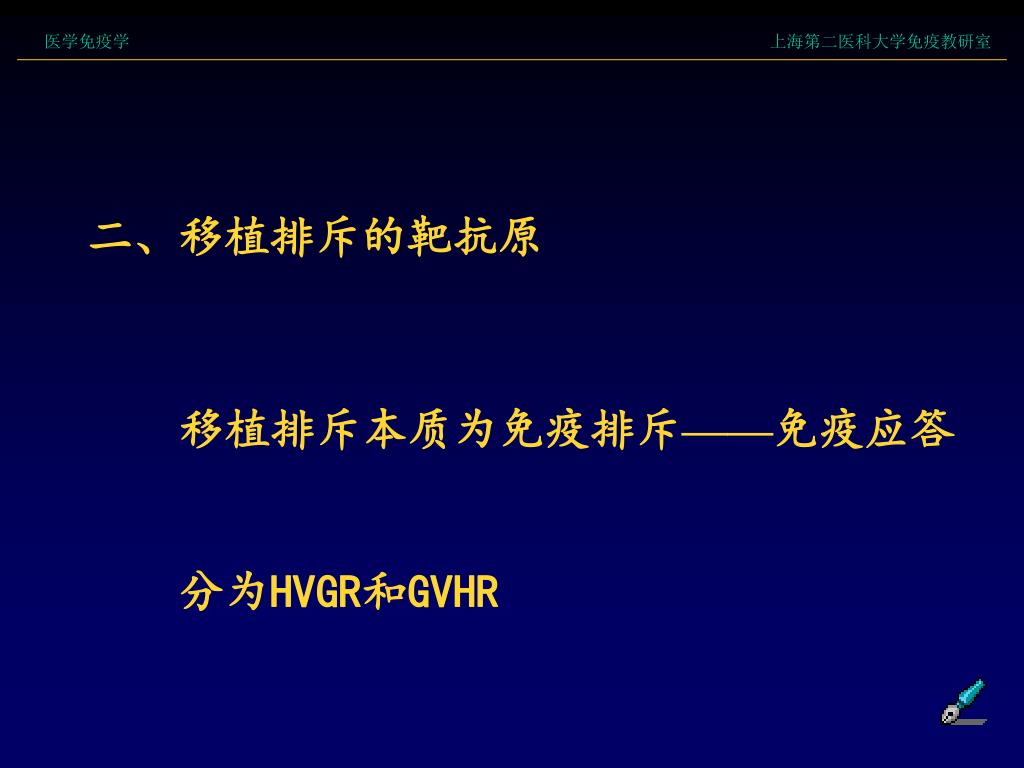 医学免疫学

上海第二医科大学免疫教研室

二、移植排斥的靶抗原

移植排斥本质为免疫排斥——免疫应答

分为HVGR和GVHR